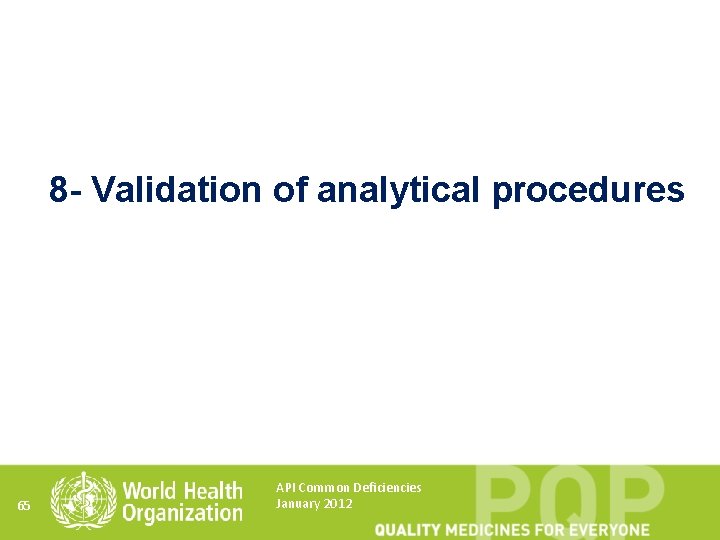 8- Validation of analytical procedures

65

World Health Organization

API Common Deficiencies
January 2012

PQP

QUALITY MEDICINES FOR EVERYONE